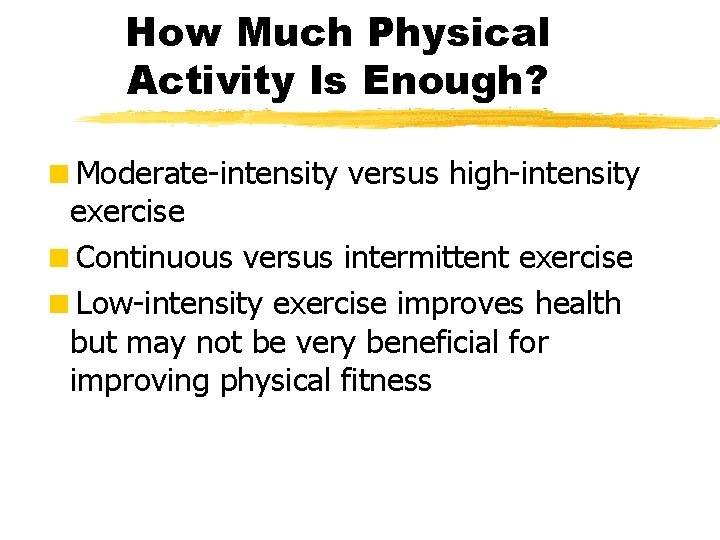 How Much Physical Activity Is Enough?

Moderate-intensity versus high-intensity exercise

Continuous versus intermittent exercise

Low-intensity exercise improves health but may not be very beneficial for improving physical fitness